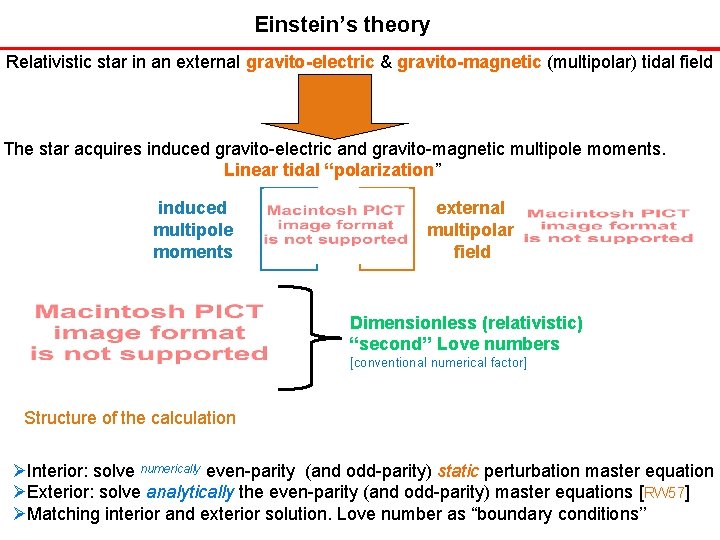 Einstein's theory

Relativistic star in an external gravito-electric & gravito-magnetic (multipolar) tidal field

The star acquires induced gravito-electric and gravito-magnetic multipole moments.
Linear tidal "polarization"

induced multipole moments

Macintosh PICT image format is not supported

external multipolar field

Macintosh PICT image format is not supported

Macintosh PICT image format is not supported

Dimensionless (relativistic) "second" Love numbers
[conventional numerical factor]

Structure of the calculation

➢Interior: solve numerically even-parity (and odd-parity) static perturbation master equation
➢Exterior: solve analytically the even-parity (and odd-parity) master equations [RW57]
➢Matching interior and exterior solution. Love number as "boundary conditions"